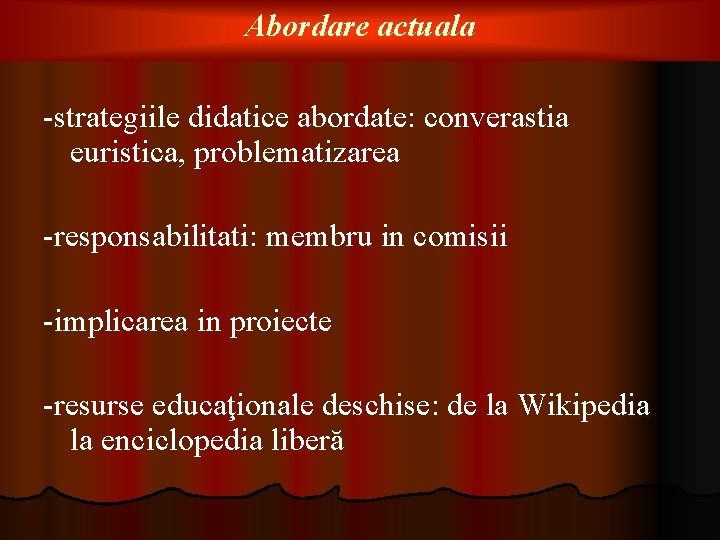 Abordare actuala

-strategiile didatice abordate: converastia euristica, problematizarea

-responsabilitati: membru in comisii

-implicarea in proiecte

-resurse educaţionale deschise: de la Wikipedia la enciclopedia liberă